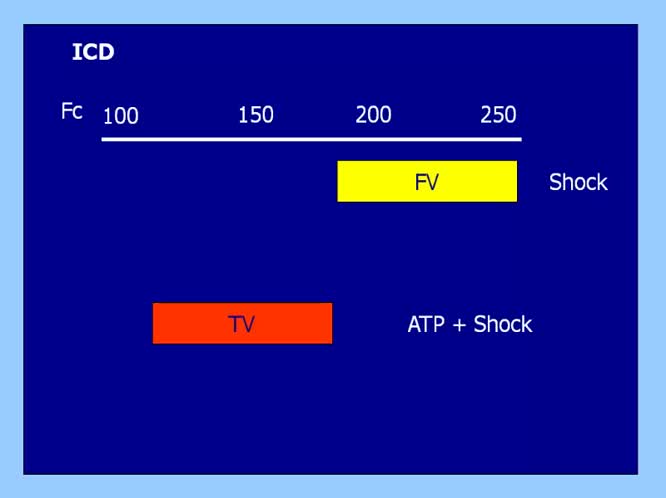 ICD

Fc 100 150 200 250

FV Shock

TV ATP + Shock